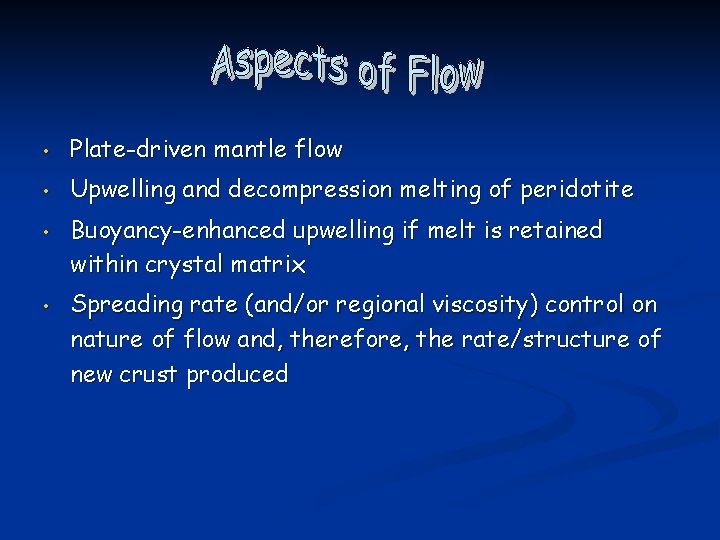 Aspects of Flow

• Plate-driven mantle flow
• Upwelling and decompression melting of peridotite
• Buoyancy-enhanced upwelling if melt is retained within crystal matrix
• Spreading rate (and/or regional viscosity) control on nature of flow and, therefore, the rate/structure of new crust produced